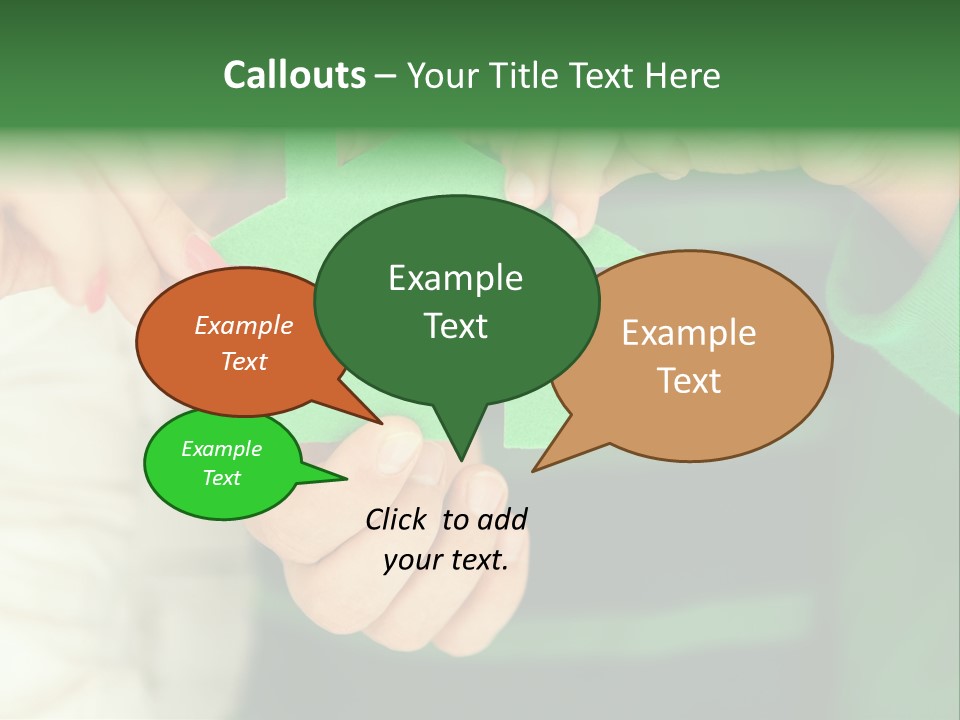 Callouts – Your Title Text Here

Example Text

Example Text

Example Text

Example Text

Click to add your text.